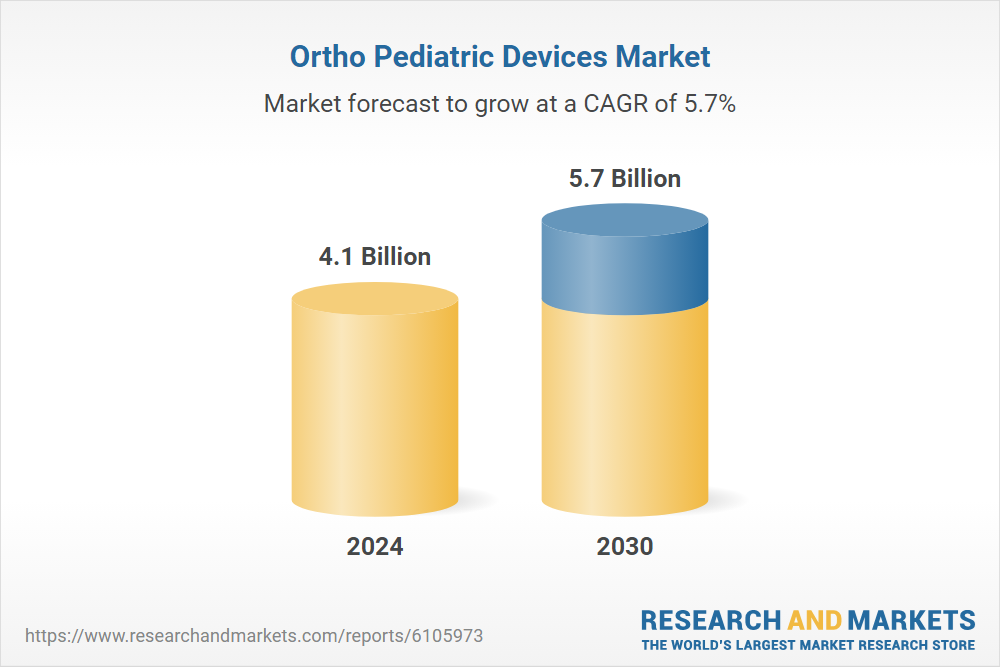 Ortho Pediatric Devices Market

Market forecast to grow at a CAGR of 5.7%

4.1 Billion

5.7 Billion

2024

2030

https://www.researchandmarkets.com/reports/6105973

RESEARCH AND MARKETS
THE WORLD'S LARGEST MARKET RESEARCH STORE